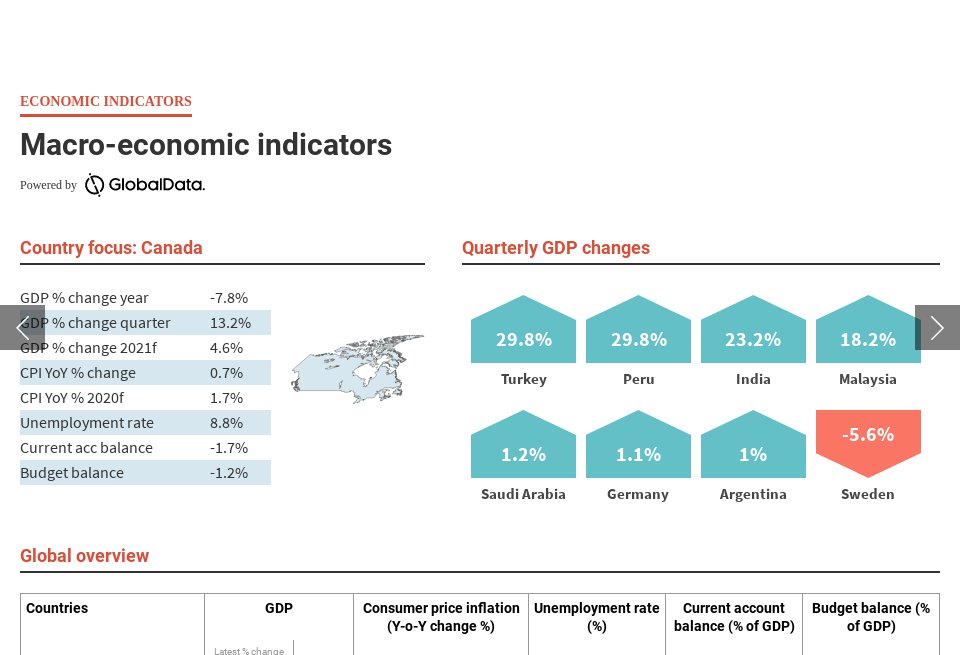 ECONOMIC INDICATORS

Macro-economic indicators

Powered by GlobalData.

Country focus: Canada

| | |
|---|---|
| GDP % change year | -7.8% |
| GDP % change quarter | 13.2% |
| GDP % change 2021f | 4.6% |
| CPI YoY % change | 0.7% |
| CPI YoY % 2020f | 1.7% |
| Unemployment rate | 8.8% |
| Current acc balance | -1.7% |
| Budget balance | -1.2% |

Quarterly GDP changes

29.8%
Turkey

29.8%
Peru

23.2%
India

18.2%
Malaysia

1.2%
Saudi Arabia

1.1%
Germany

1%
Argentina

-5.6%
Sweden

Global overview

| Countries | GDP | Consumer price inflation (Y-o-Y change %) | Unemployment rate (%) | Current account balance (% of GDP) | Budget balance (% of GDP) |
|---|---|---|---|---|---|
| | Latest % change | | | | |